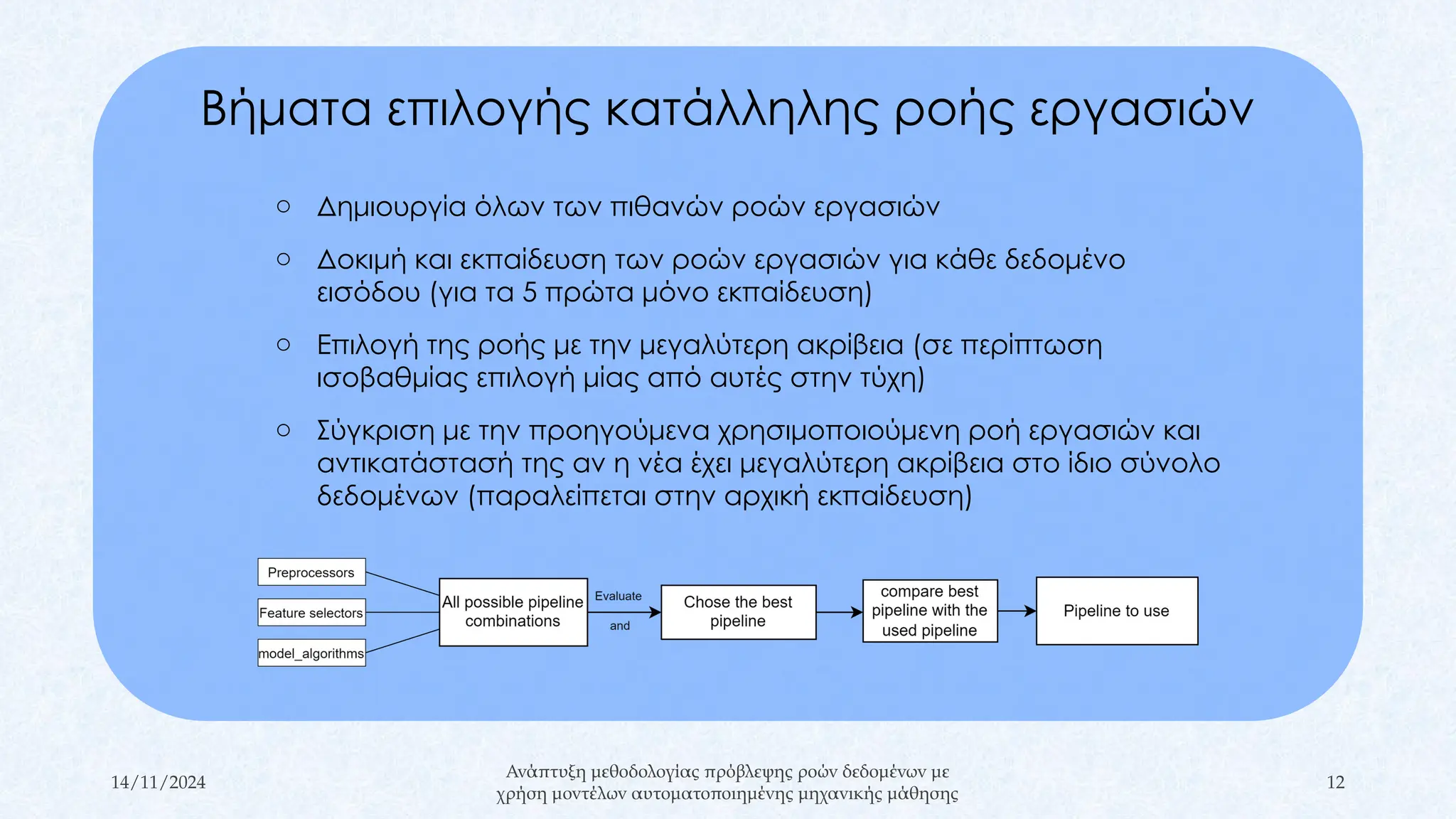 Βήματα επιλογής κατάλληλης ροής εργασιών

○ Δημιουργία όλων των πιθανών ροών εργασιών

○ Δοκιμή και εκπαίδευση των ροών εργασιών για κάθε δεδομένο εισόδου (για τα 5 πρώτα μόνο εκπαίδευση)

○ Επιλογή της ροής με την μεγαλύτερη ακρίβεια (σε περίπτωση ισοβαθμίας επιλογή μίας από αυτές στην τύχη)

○ Σύγκριση με την προηγούμενα χρησιμοποιούμενη ροή εργασιών και αντικατάστασή της αν η νέα έχει μεγαλύτερη ακρίβεια στο ίδιο σύνολο δεδομένων (παραλείπεται στην αρχική εκπαίδευση)

Preprocessors
Feature selectors
model_algorithms
All possible pipeline combinations
Evaluate
and
Chose the best pipeline
compare best pipeline with the used pipeline
Pipeline to use

14/11/2024

Ανάπτυξη μεθοδολογίας πρόβλεψης ροών δεδομένων με χρήση μοντέλων αυτοματοποιημένης μηχανικής μάθησης

12